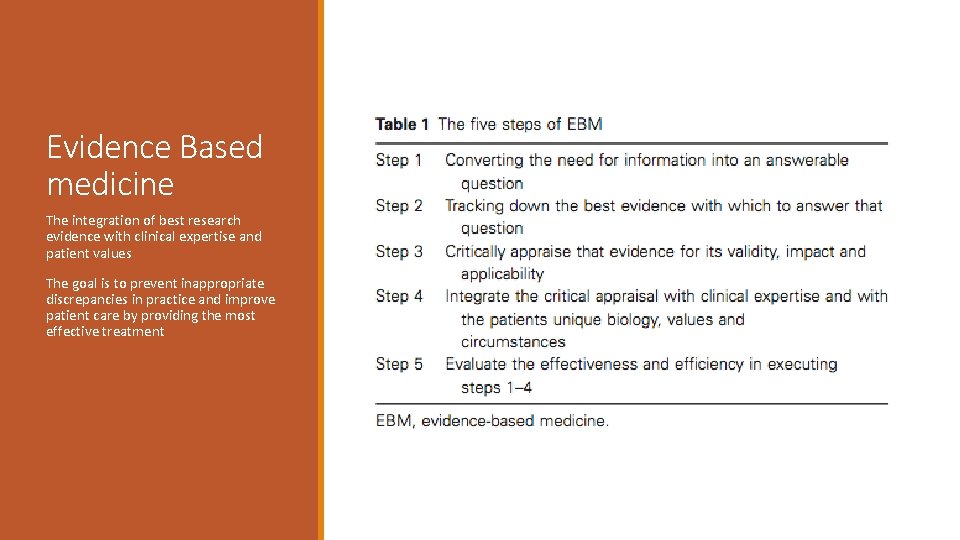 Evidence Based medicine

The integration of best research evidence with clinical expertise and patient values

The goal is to prevent inappropriate discrepancies in practice and improve patient care by providing the most effective treatment

Table 1 The five steps of EBM

| | |
|---|---|
| Step 1 | Converting the need for information into an answerable question |
| Step 2 | Tracking down the best evidence with which to answer that question |
| Step 3 | Critically appraise that evidence for its validity, impact and applicability |
| Step 4 | Integrate the critical appraisal with clinical expertise and with the patients unique biology, values and circumstances |
| Step 5 | Evaluate the effectiveness and efficiency in executing steps 1–4 |

EBM, evidence-based medicine.